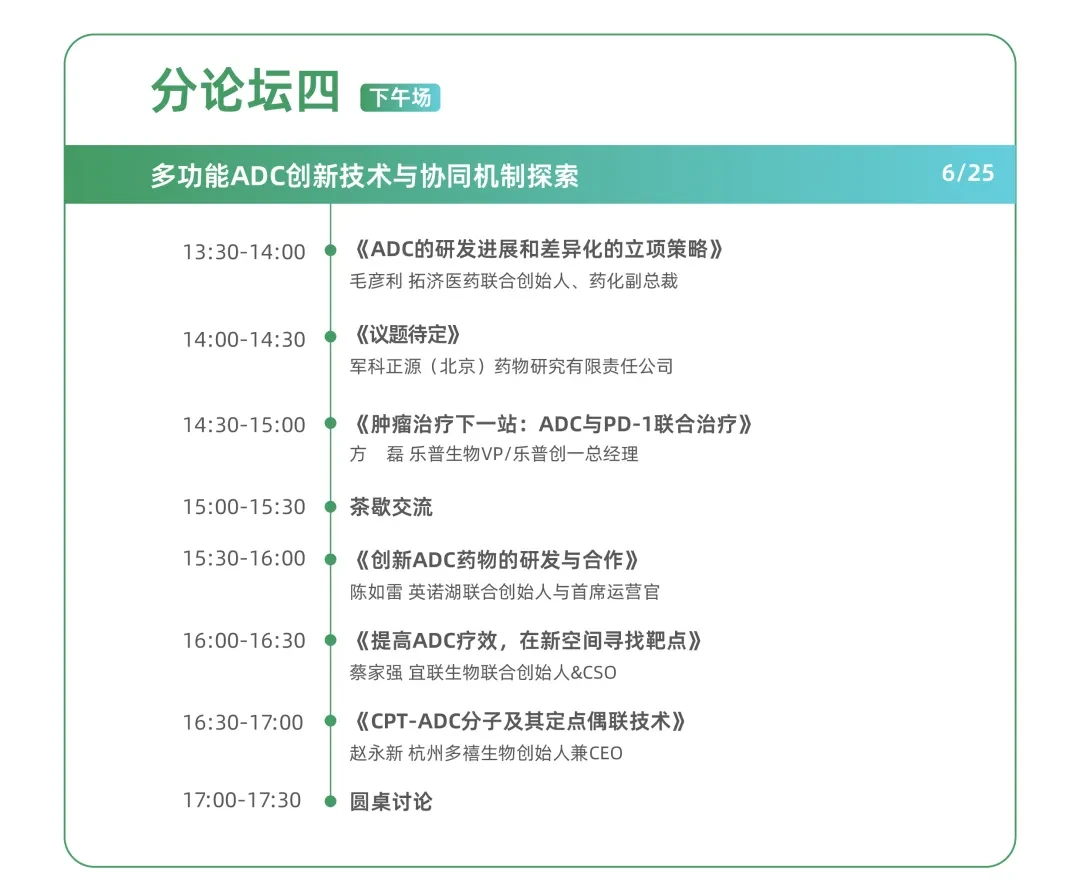 分论坛四 下午场

多功能ADC创新技术与协同机制探索 6/25

13:30-14:00 《ADC的研发进展和差异化的立项策略》
毛彦利 拓济医药联合创始人、药化副总裁

14:00-14:30 《议题待定》
军科正源（北京）药物研究有限责任公司

14:30-15:00 《肿瘤治疗下一站：ADC与PD-1联合治疗》
方 磊 乐普生物VP/乐普创一总经理

15:00-15:30 茶歇交流

15:30-16:00 《创新ADC药物的研发与合作》
陈如雷 英诺湖联合创始人与首席运营官

16:00-16:30 《提高ADC疗效，在新空间寻找靶点》
蔡家强 宜联生物联合创始人&CSO

16:30-17:00 《CPT-ADC分子及其定点偶联技术》
赵永新 杭州多禧生物创始人兼CEO

17:00-17:30 圆桌讨论